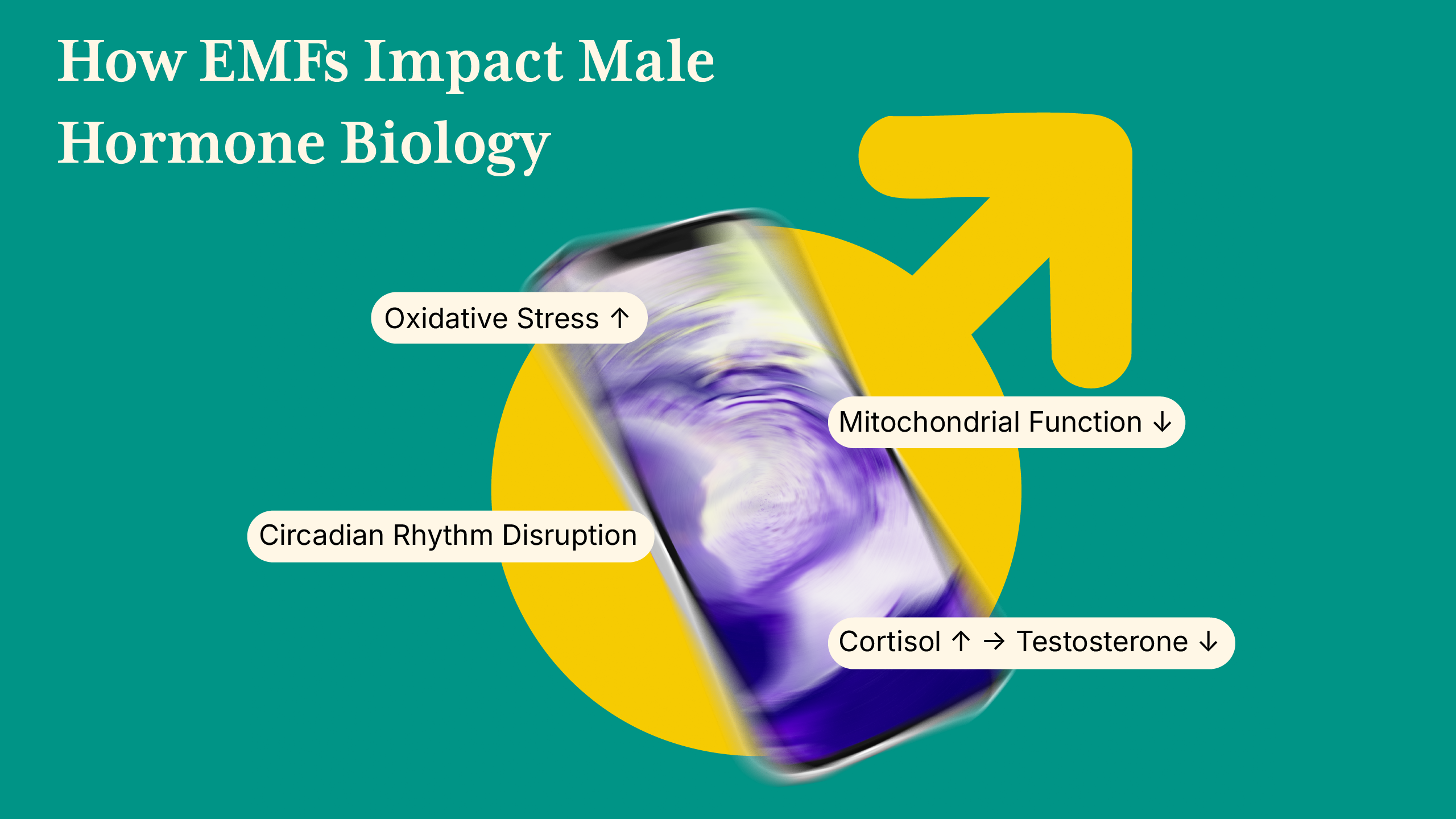 How EMFs Impact Male Hormone Biology

Oxidative Stress ↑

Mitochondrial Function ↓

Circadian Rhythm Disruption

Cortisol ↑ → Testosterone ↓